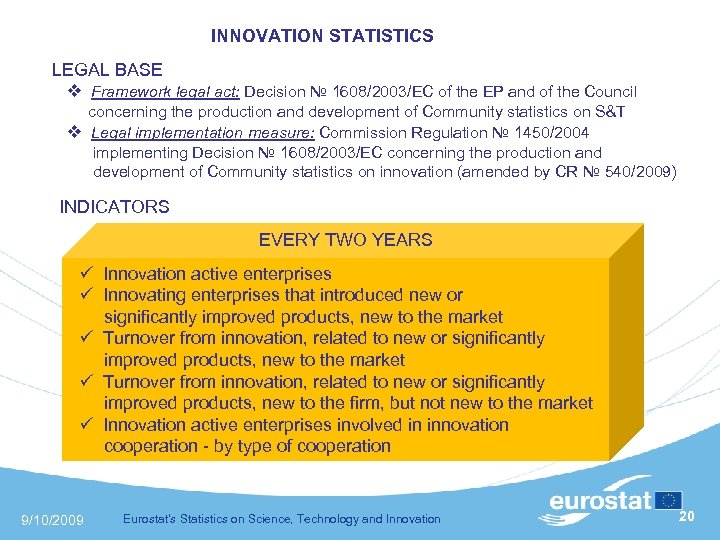 INNOVATION STATISTICS

LEGAL BASE

❖ Framework legal act: Decision № 1608/2003/EC of the EP and of the Council concerning the production and development of Community statistics on S&T

❖ Legal implementation measure: Commission Regulation № 1450/2004 implementing Decision № 1608/2003/EC concerning the production and development of Community statistics on innovation (amended by CR № 540/2009)

INDICATORS

EVERY TWO YEARS

✓ Innovation active enterprises
✓ Innovating enterprises that introduced new or significantly improved products, new to the market
✓ Turnover from innovation, related to new or significantly improved products, new to the market
✓ Turnover from innovation, related to new or significantly improved products, new to the firm, but not new to the market
✓ Innovation active enterprises involved in innovation cooperation - by type of cooperation

9/10/2009 Eurostat's Statistics on Science, Technology and Innovation

eurostat

20